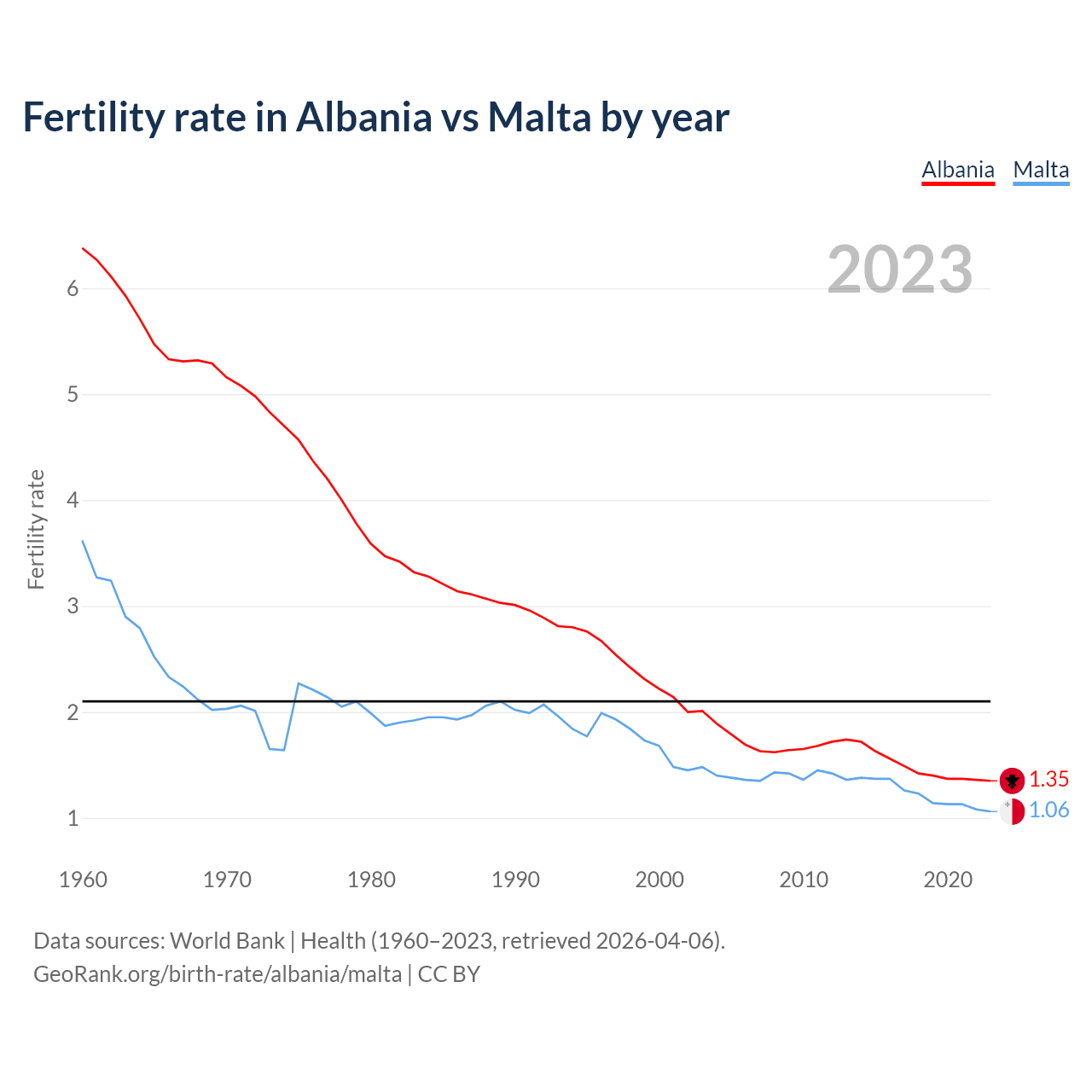 Fertility rate in Albania vs Malta by year

Albania Malta

2023

Fertility rate

6
5
4
3
2
1

1.35
1.06

1960 1970 1980 1990 2000 2010 2020

Data sources: World Bank | Health (1960–2023, retrieved 2026-04-06).
GeoRank.org/birth-rate/albania/malta | CC BY